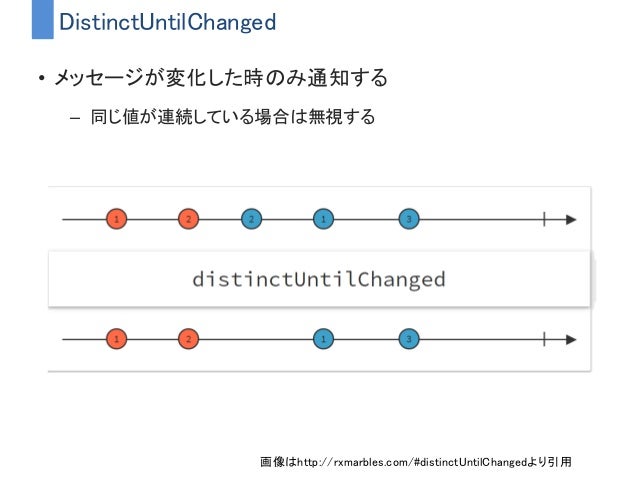 DistinctUntilChanged

• メッセージが変化した時のみ通知する

– 同じ値が連続している場合は無視する

1 2 2 1 3

distinctUntilChanged

1 2 1 3

画像はhttp://rxmarbles.com/#distinctUntilChangedより引用